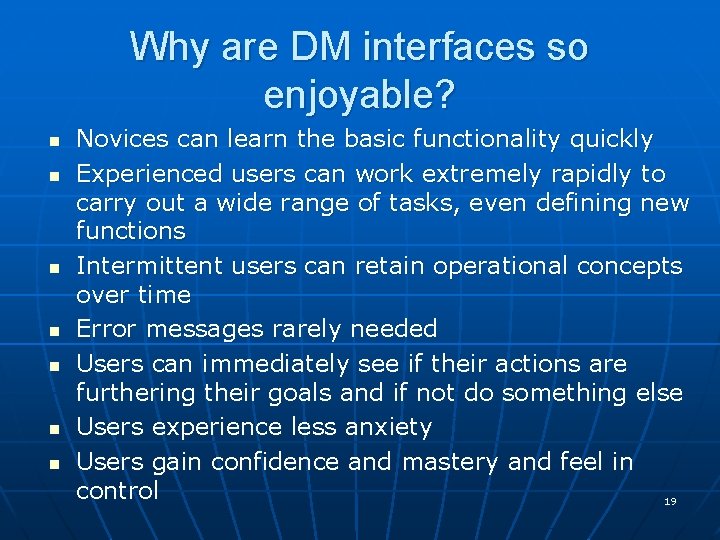 Why are DM interfaces so enjoyable?

- Novices can learn the basic functionality quickly
- Experienced users can work extremely rapidly to carry out a wide range of tasks, even defining new functions
- Intermittent users can retain operational concepts over time
- Error messages rarely needed
- Users can immediately see if their actions are furthering their goals and if not do something else
- Users experience less anxiety
- Users gain confidence and mastery and feel in control

19